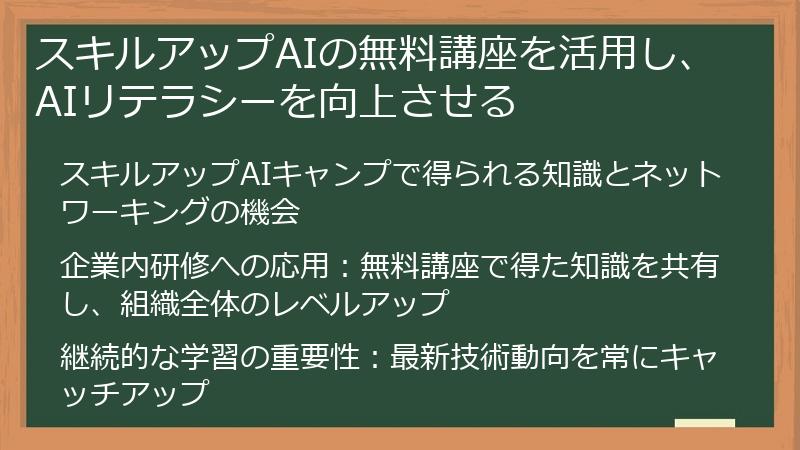 スキルアップAIの無料講座を活用し、AIリテラシーを向上させる

スキルアップAIキャンプで得られる知識とネットワーキングの機会

企業内研修への応用：無料講座で得た知識を共有し、組織全体のレベルアップ

継続的な学習の重要性：最新技術動向を常にキャッチアップ